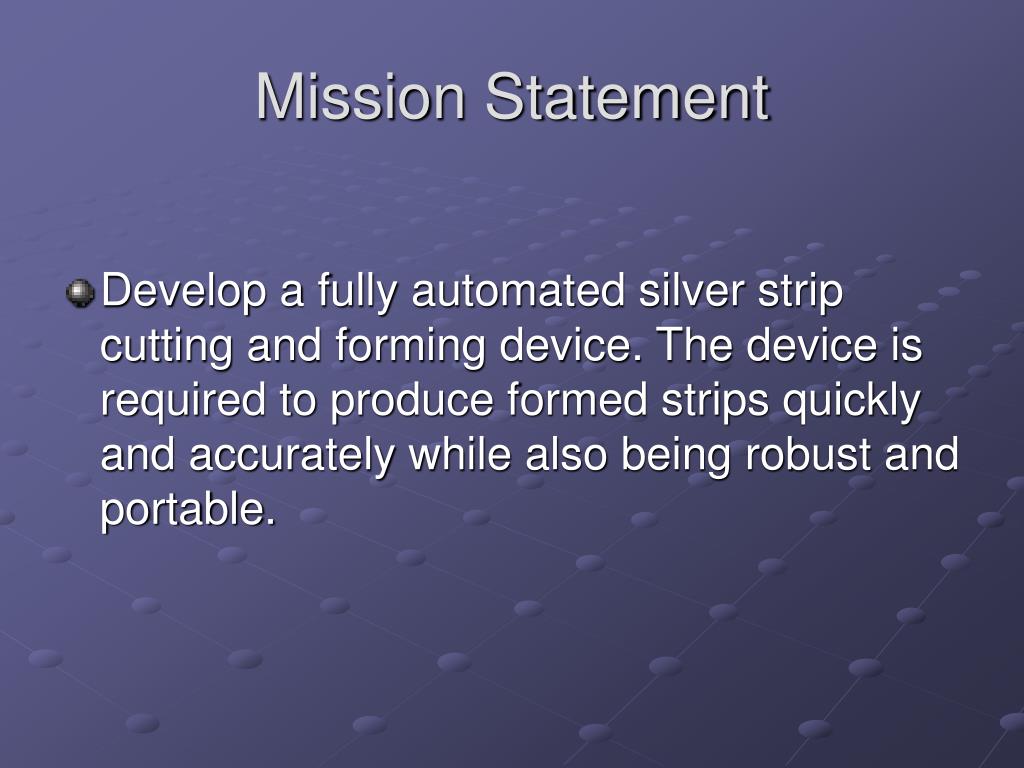 Mission Statement

Develop a fully automated silver strip cutting and forming device. The device is required to produce formed strips quickly and accurately while also being robust and portable.